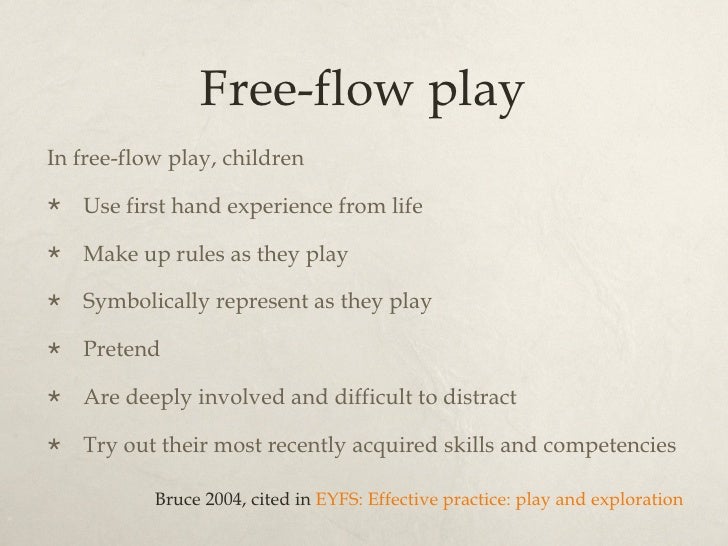 Free-flow play

In free-flow play, children

* Use first hand experience from life
* Make up rules as they play
* Symbolically represent as they play
* Pretend
* Are deeply involved and difficult to distract
* Try out their most recently acquired skills and competencies

Bruce 2004, cited in EYFS: Effective practice: play and exploration